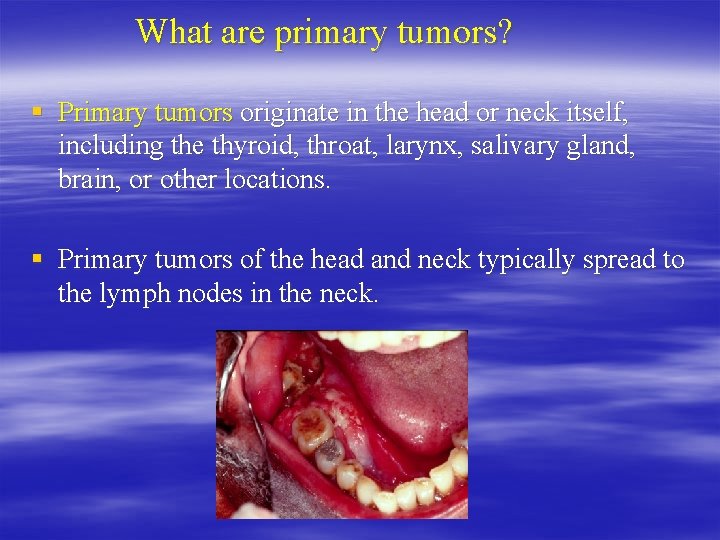 What are primary tumors?

▪ Primary tumors originate in the head or neck itself, including the thyroid, throat, larynx, salivary gland, brain, or other locations.

▪ Primary tumors of the head and neck typically spread to the lymph nodes in the neck.